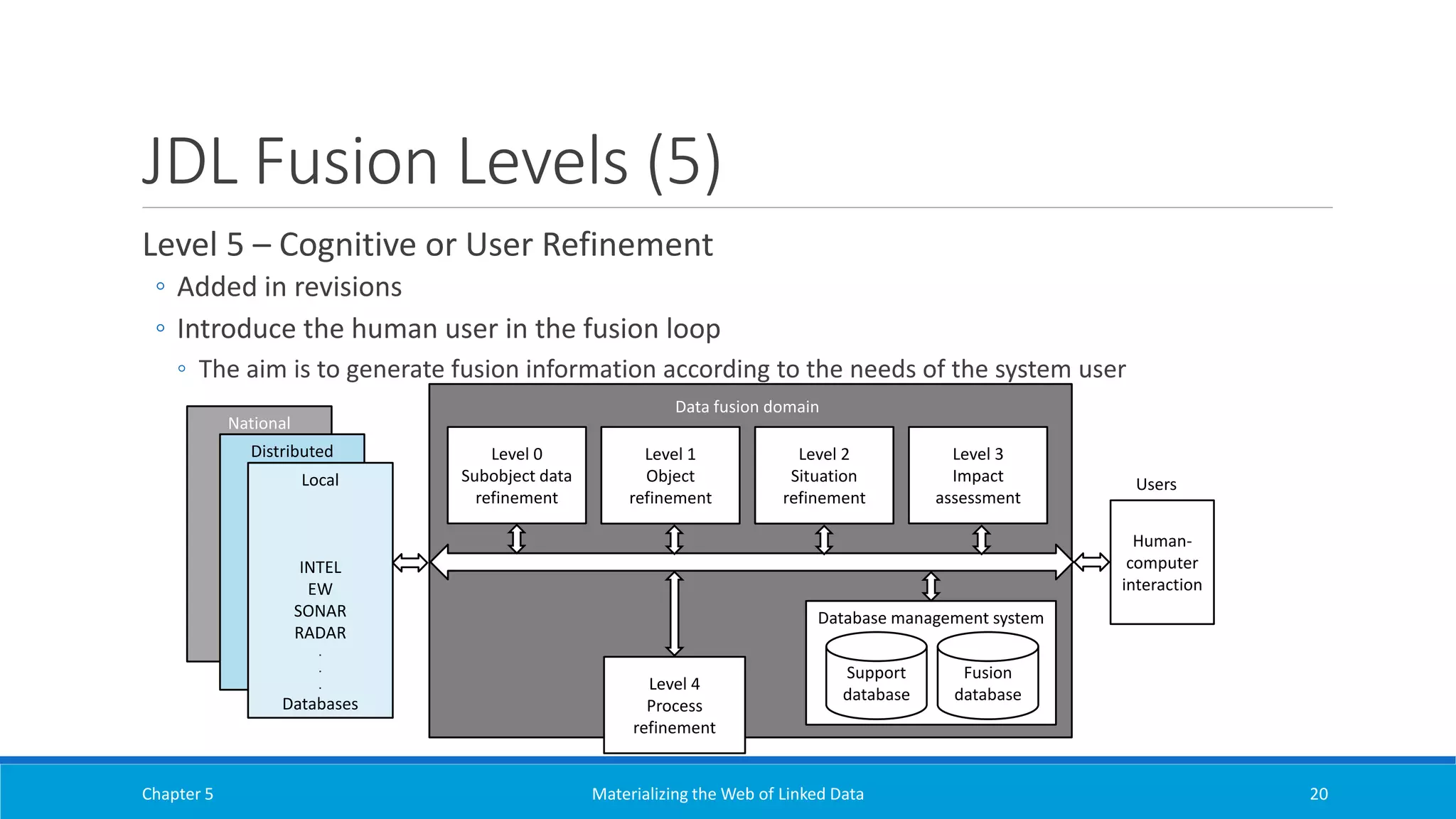 JDL Fusion Levels (5)

Level 5 – Cognitive or User Refinement

◦ Added in revisions

◦ Introduce the human user in the fusion loop

◦ The aim is to generate fusion information according to the needs of the system user

National

Distributed

Local

INTEL
EW
SONAR
RADAR
.
.
.
Databases

Data fusion domain

Level 0
Subobject data refinement

Level 1
Object refinement

Level 2
Situation refinement

Level 3
Impact assessment

Level 4
Process refinement

Database management system

Support database

Fusion database

Users

Human-computer interaction

Chapter 5

Materializing the Web of Linked Data

20